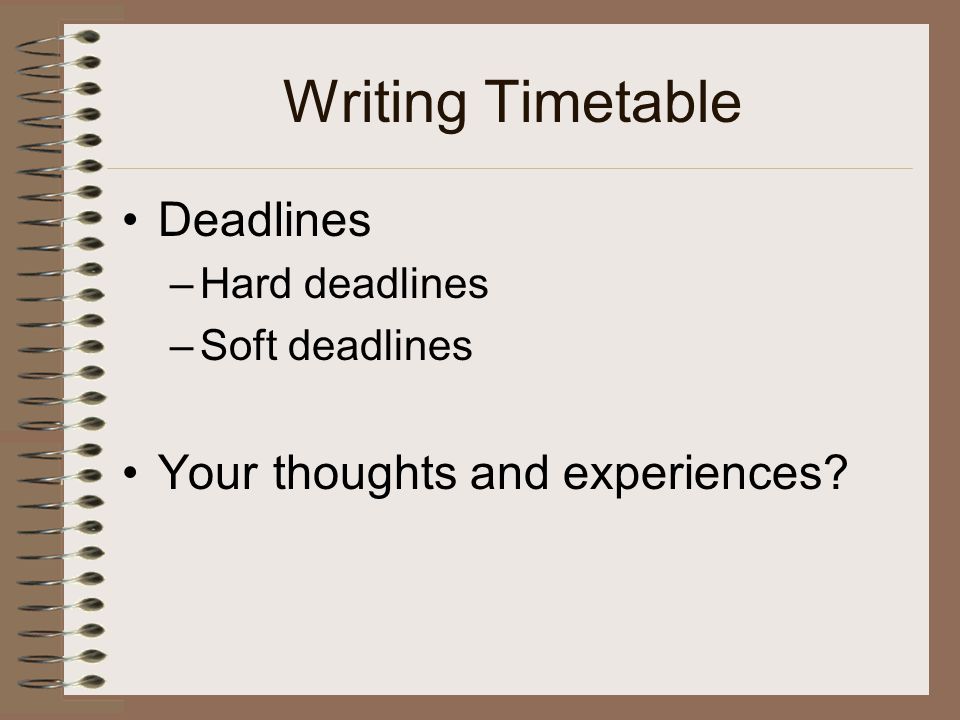 Writing Timetable

• Deadlines
– Hard deadlines
– Soft deadlines

• Your thoughts and experiences?